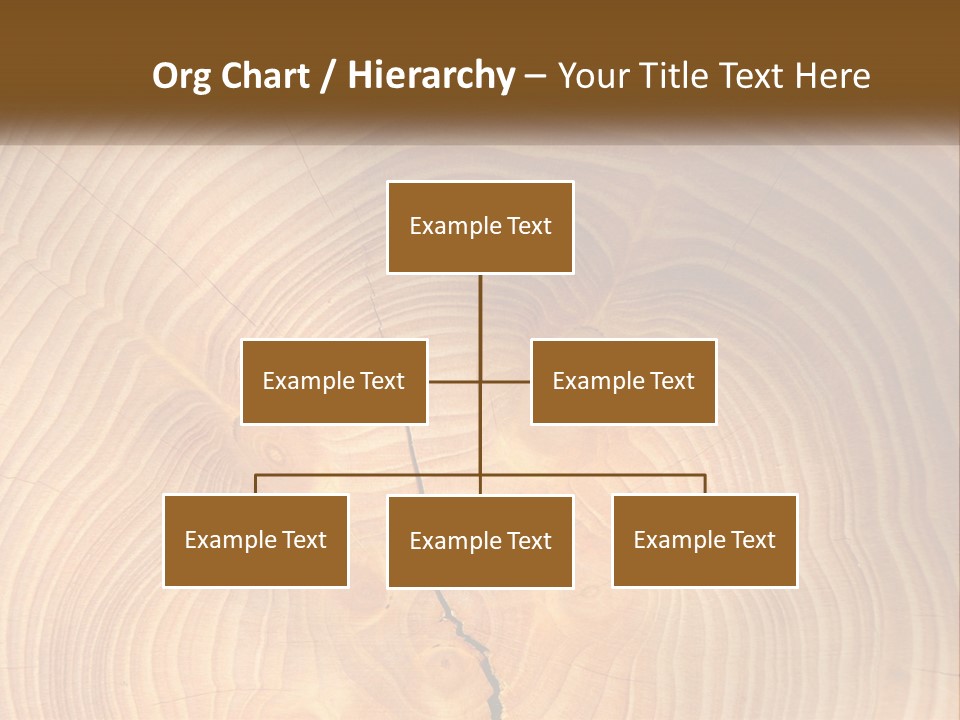 Org Chart / Hierarchy – Your Title Text Here

Example Text

Example Text

Example Text

Example Text

Example Text

Example Text